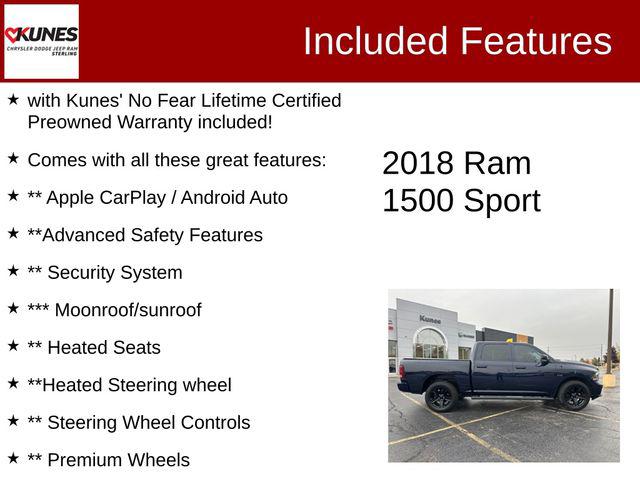 KUNES
CHRYSLER DODGE JEEP RAM
STERLING

Included Features

★ with Kunes' No Fear Lifetime Certified Preowned Warranty included!

★ Comes with all these great features:

★ ** Apple CarPlay / Android Auto

★ **Advanced Safety Features

★ ** Security System

★ *** Moonroof/sunroof

★ ** Heated Seats

★ **Heated Steering wheel

★ ** Steering Wheel Controls

★ ** Premium Wheels

2018 Ram 1500 Sport

Kunes